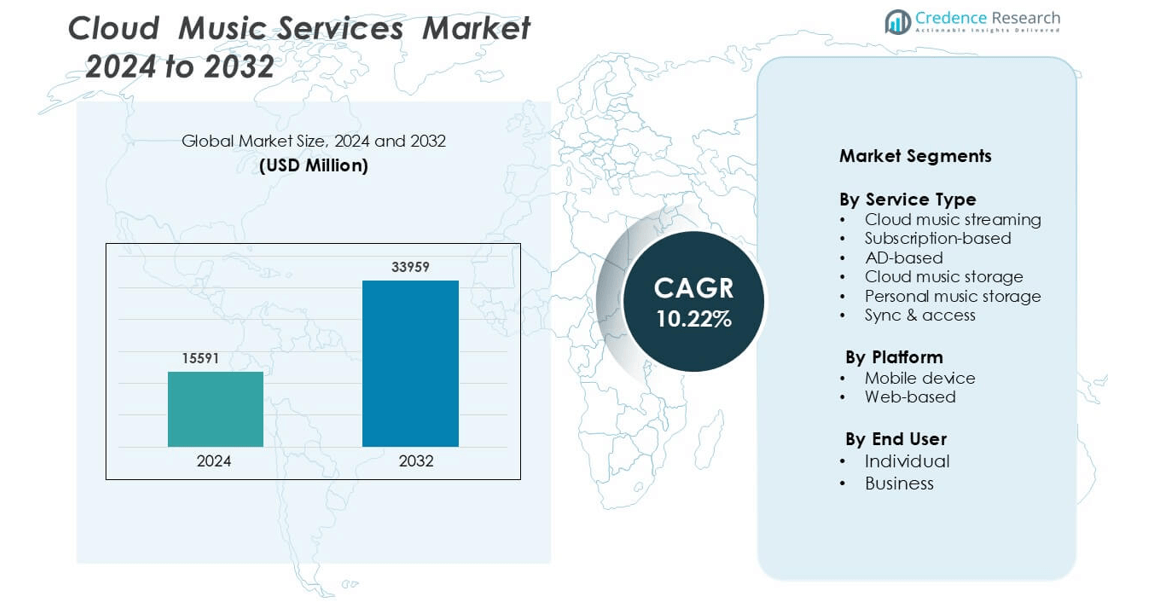 Cloud Music Services Market 2024 to 2032

Credence Research
Actionable Insights Delivered

Global Market Size, 2024 and 2032
(USD Million)

15591
33959
2024
2032

CAGR
10.22%

Market Segments

By Service Type
• Cloud music streaming
• Subscription-based
• AD-based
• Cloud music storage
• Personal music storage
• Sync & access

By Platform
• Mobile device
• Web-based

By End User
• Individual
• Business